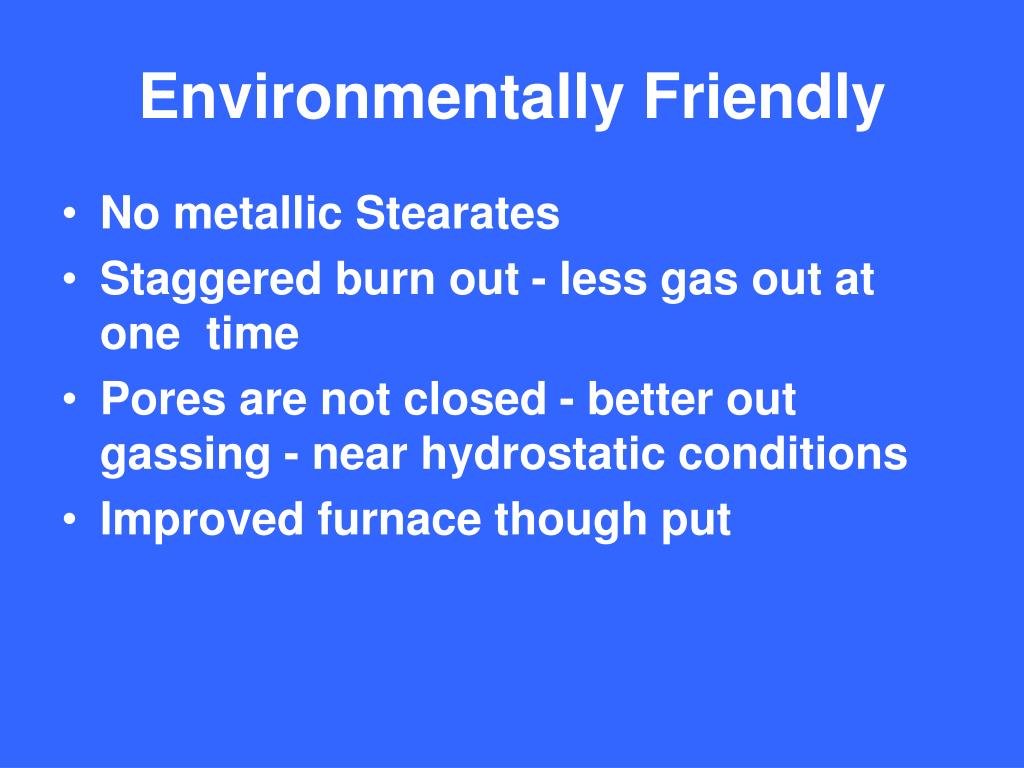 Environmentally Friendly

• No metallic Stearates
• Staggered burn out - less gas out at one time
• Pores are not closed - better out gassing - near hydrostatic conditions
• Improved furnace though put